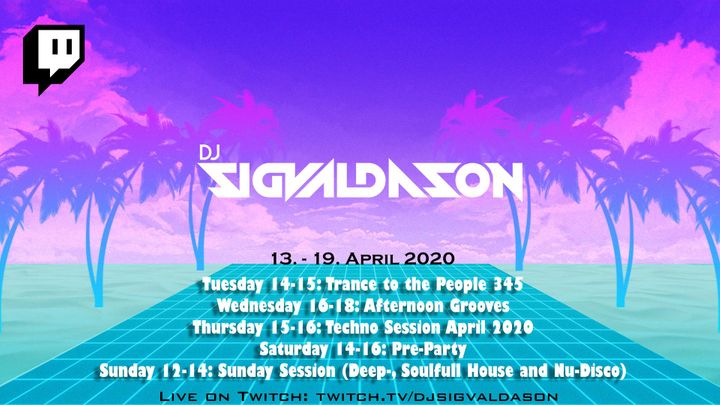 DJ
SIGVALDASON

13. - 19. April 2020

Tuesday 14-15: Trance to the People 345
Wednesday 16-18: Afternoon Grooves
Thursday 15-16: Techno Session April 2020
Saturday 14-16: Pre-Party
Sunday 12-14: Sunday Session (Deep-, Soulfull House and Nu-Disco)

Live on Twitch: twitch.tv/djsigvaldason